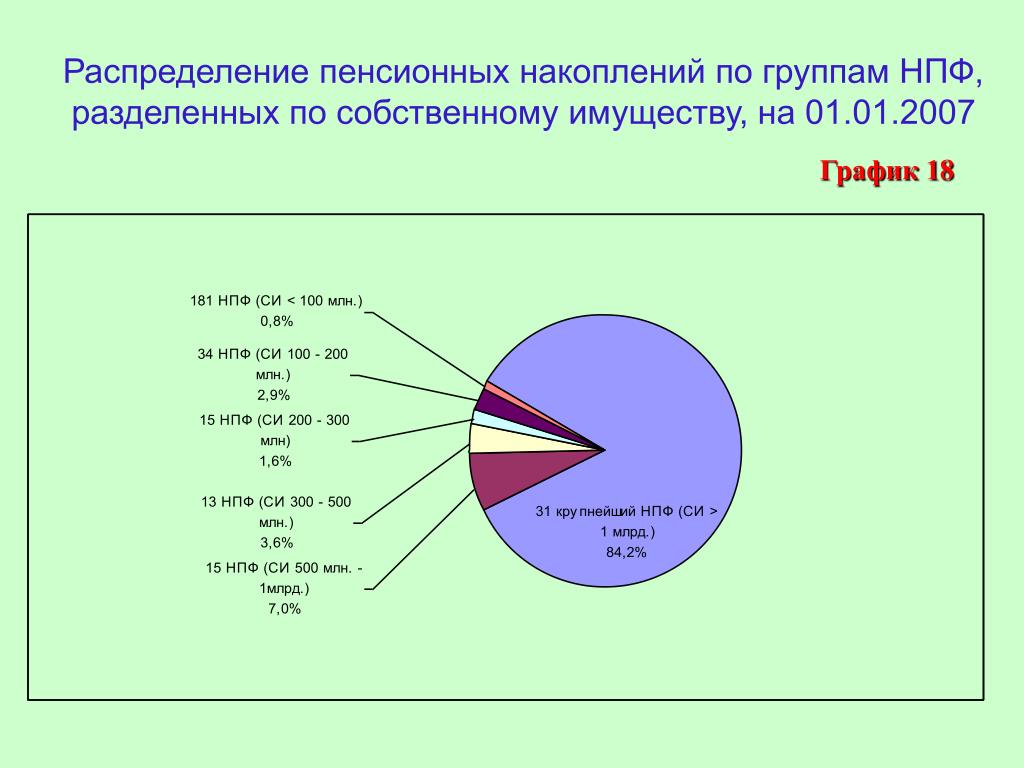 Распределение пенсионных накоплений по группам НПФ, разделенных по собственному имуществу, на 01.01.2007

График 18

181 НПФ (СИ < 100 млн.) 0,8%

34 НПФ (СИ 100 - 200 млн.) 2,9%

15 НПФ (СИ 200 - 300 млн) 1,6%

13 НПФ (СИ 300 - 500 млн.) 3,6%

15 НПФ (СИ 500 млн. - 1млрд.) 7,0%

31 крупнейший НПФ (СИ > 1 млрд.) 84,2%